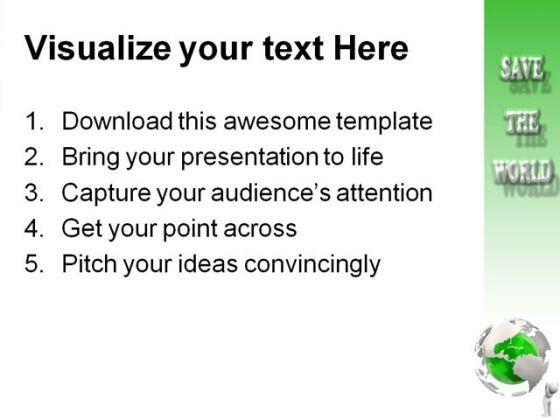 Visualize your text Here

1. Download this awesome template
2. Bring your presentation to life
3. Capture your audience's attention
4. Get your point across
5. Pitch your ideas convincingly

SAVE
THE
WORLD